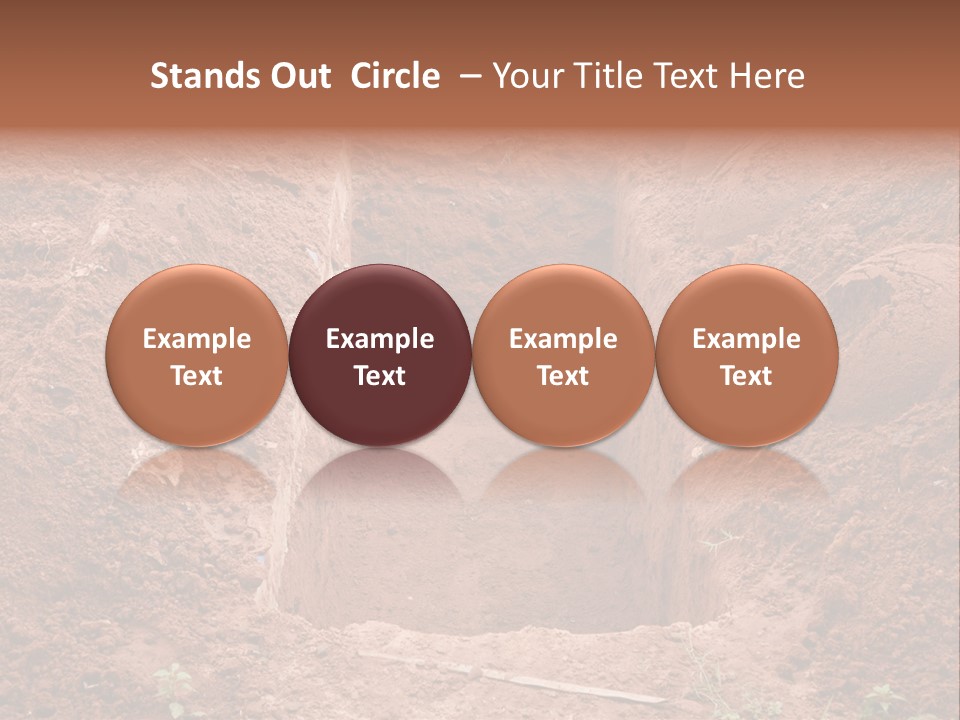 Stands Out Circle – Your Title Text Here

Example Text

Example Text

Example Text

Example Text